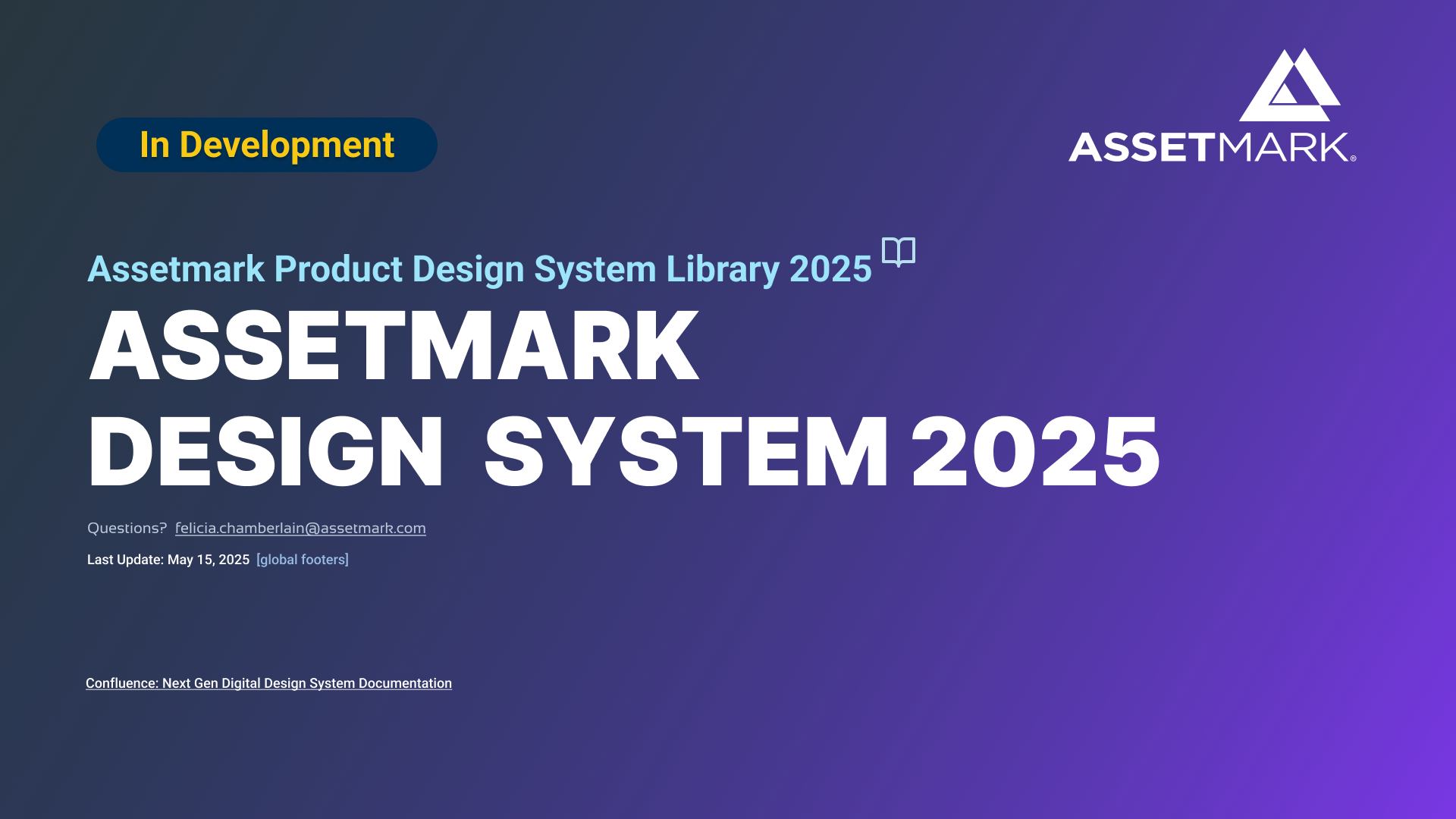 In Development

ASSETMARK®

Assetmark Product Design System Library 2025

ASSETMARK
DESIGN SYSTEM 2025

Questions? felicia.chamberlain@assetmark.com

Last Update: May 15, 2025 [global footers]

Confluence: Next Gen Digital Design System Documentation